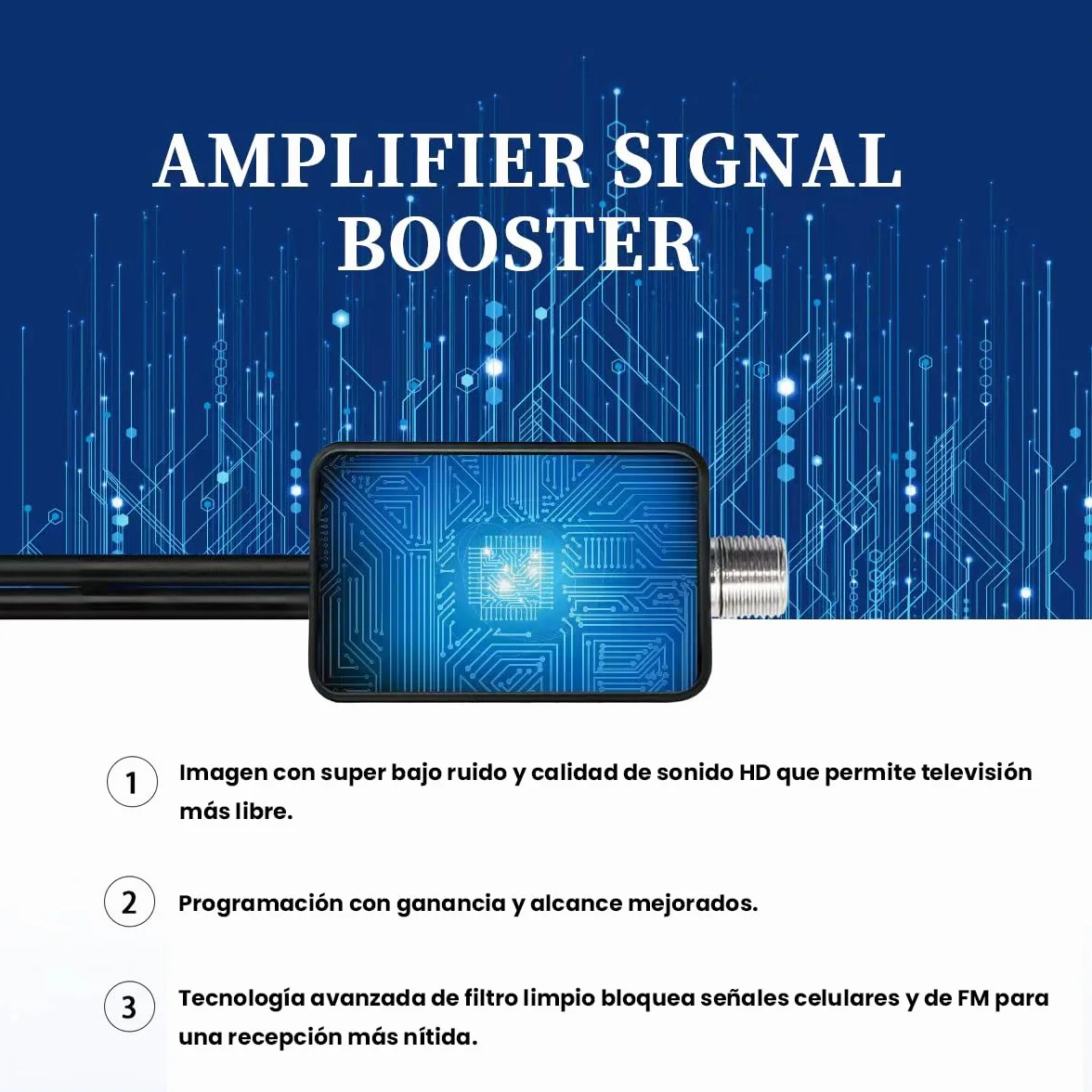 AMPLIFIER SIGNAL BOOSTER

1 Imagen con super bajo ruido y calidad de sonido HD que permite televisión más libre.

2 Programación con ganancia y alcance mejorados.

3 Tecnología avanzada de filtro limpio bloquea señales celulares y de FM para una recepción más nítida.